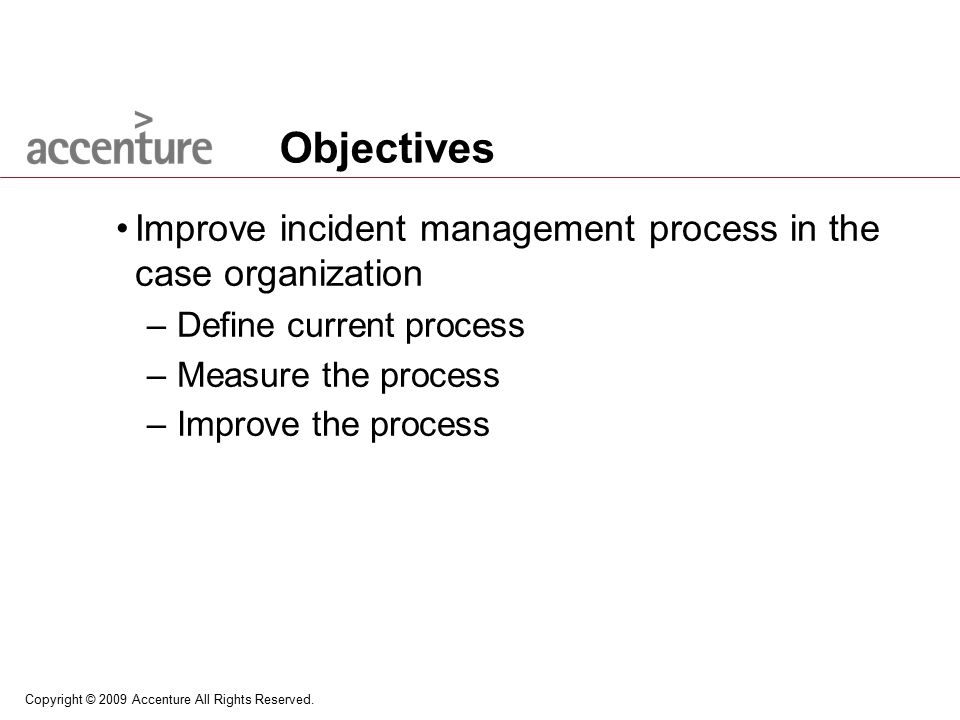 accenture

Objectives

• Improve incident management process in the case organization
– Define current process
– Measure the process
– Improve the process

Copyright © 2009 Accenture All Rights Reserved.